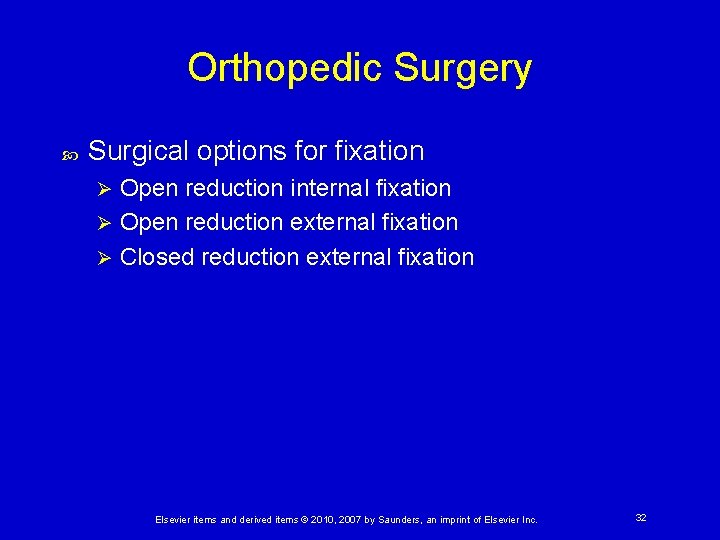 Orthopedic Surgery

Surgical options for fixation
Open reduction internal fixation
Open reduction external fixation
Closed reduction external fixation

Elsevier items and derived items © 2010, 2007 by Saunders, an imprint of Elsevier Inc.

32